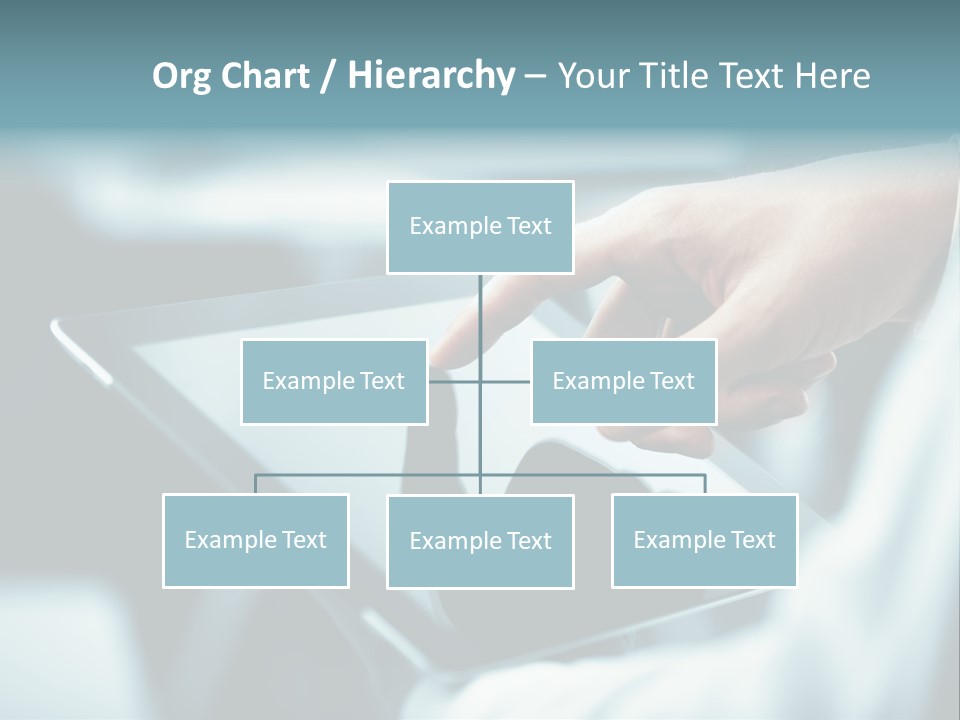 Org Chart / Hierarchy – Your Title Text Here

Example Text

Example Text

Example Text

Example Text

Example Text

Example Text